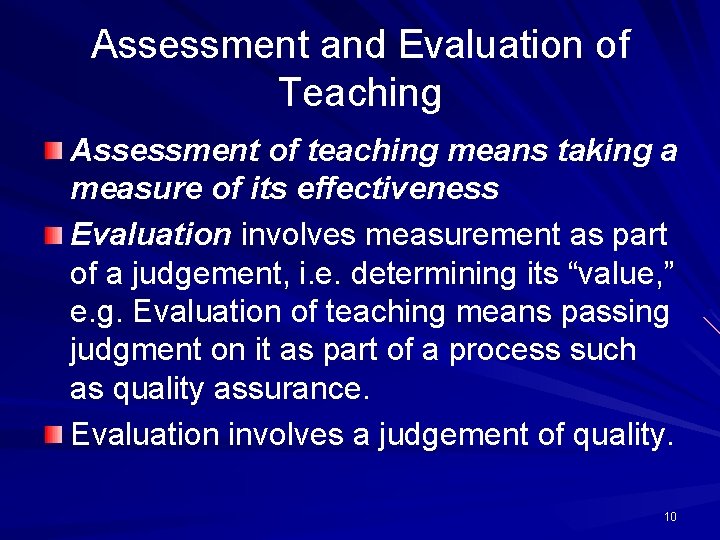 Assessment and Evaluation of Teaching

Assessment of teaching means taking a measure of its effectiveness

Evaluation involves measurement as part of a judgement, i.e. determining its “value,” e.g. Evaluation of teaching means passing judgment on it as part of a process such as quality assurance.

Evaluation involves a judgement of quality.

10